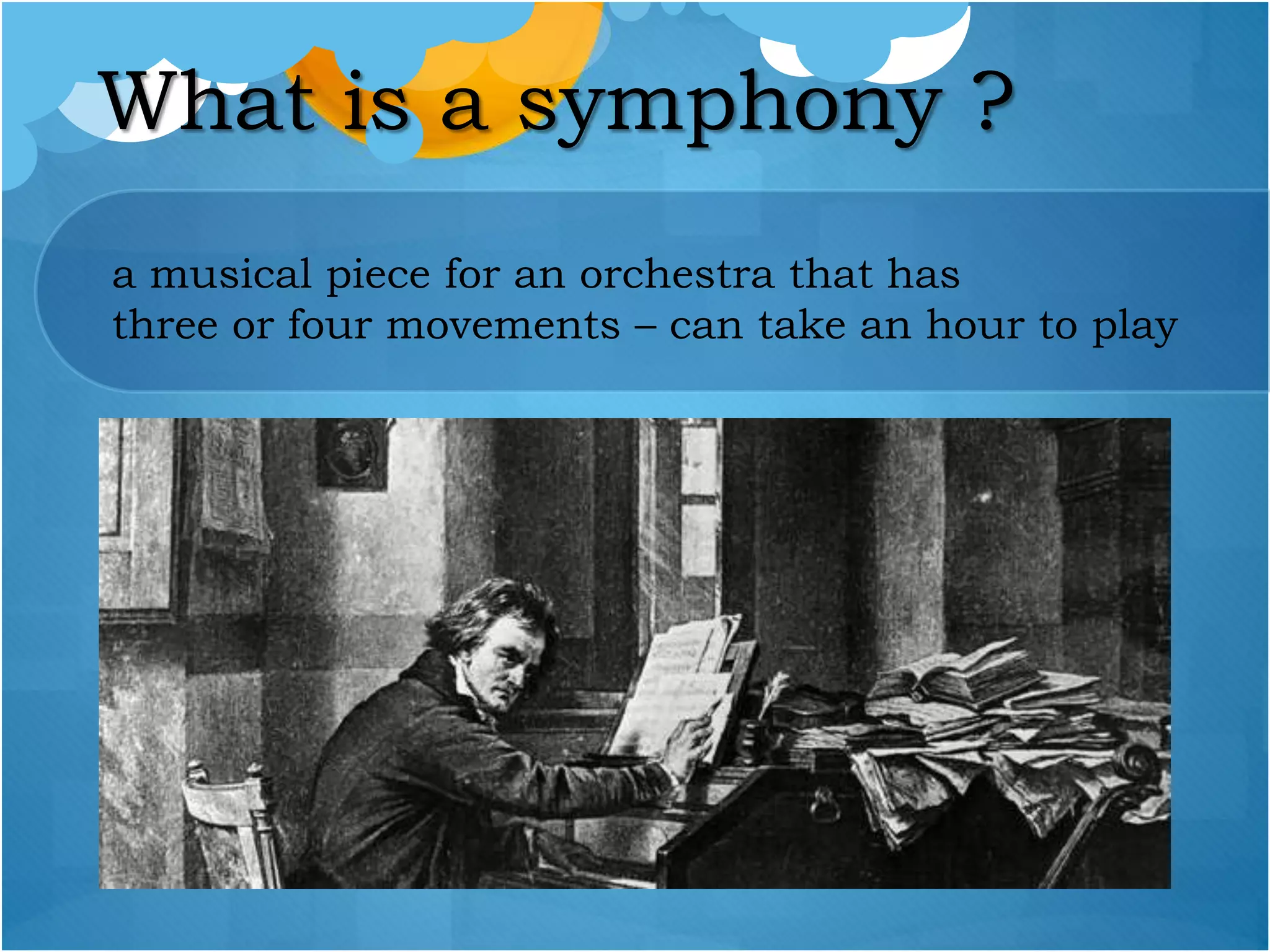 What is a symphony ?

a musical piece for an orchestra that has three or four movements – can take an hour to play